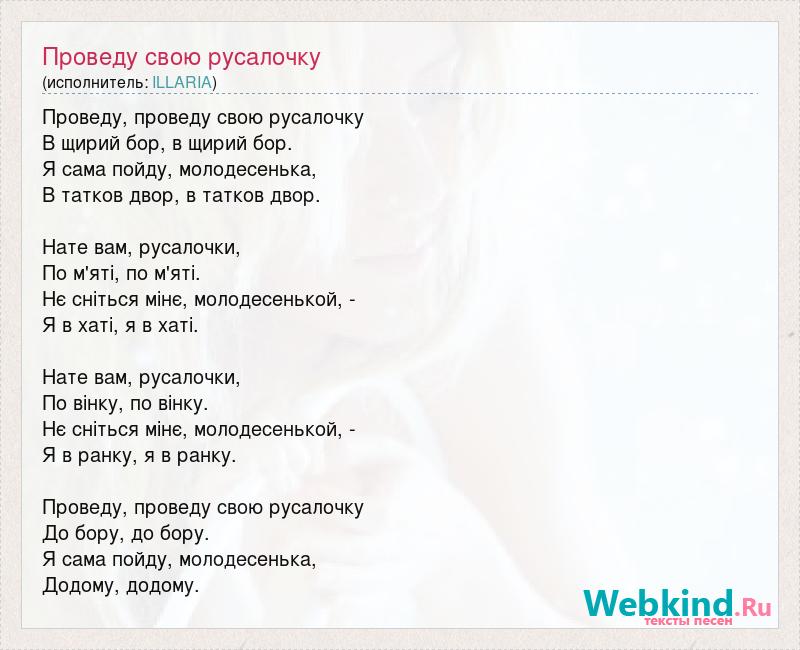 Проведу свою русалочку
(исполнитель: ILLARIA)

Проведу, проведу свою русалочку
В щирий бор, в щирий бор.
Я сама пойду, молодесенька,
В татков двор, в татков двор.

Нате вам, русалочки,
По м'яті, по м'яті.
Нє сніться мінє, молодесенькой, -
Я в хаті, я в хаті.

Нате вам, русалочки,
По вінку, по вінку.
Нє сніться мінє, молодесенькой, -
Я в ранку, я в ранку.

Проведу, проведу свою русалочку
До бору, до бору.
Я сама пойду, молодесенька,
Додому, додому.

Webkind.Ru
тексты песен